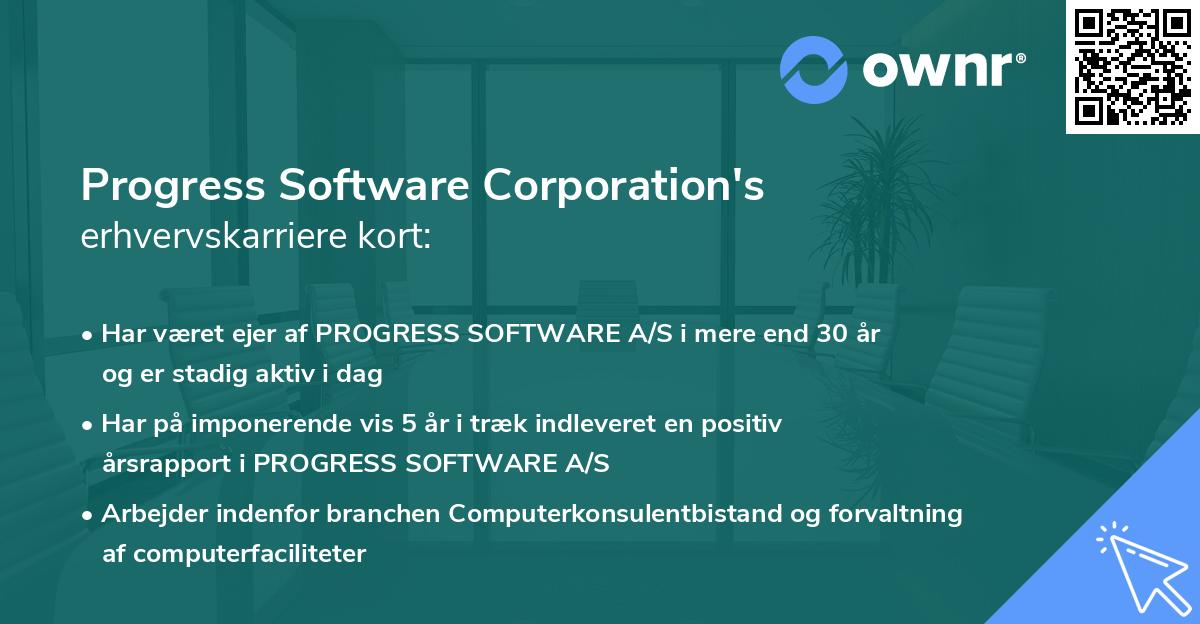 ownr®

Progress Software Corporation's erhvervskarriere kort:

• Har været ejer af PROGRESS SOFTWARE A/S i mere end 30 år og er stadig aktiv i dag

• Har på imponerende vis 5 år i træk indleveret en positiv årsrapport i PROGRESS SOFTWARE A/S

• Arbejder indenfor branchen Computerkonsulentbistand og forvaltning af computerfaciliteter